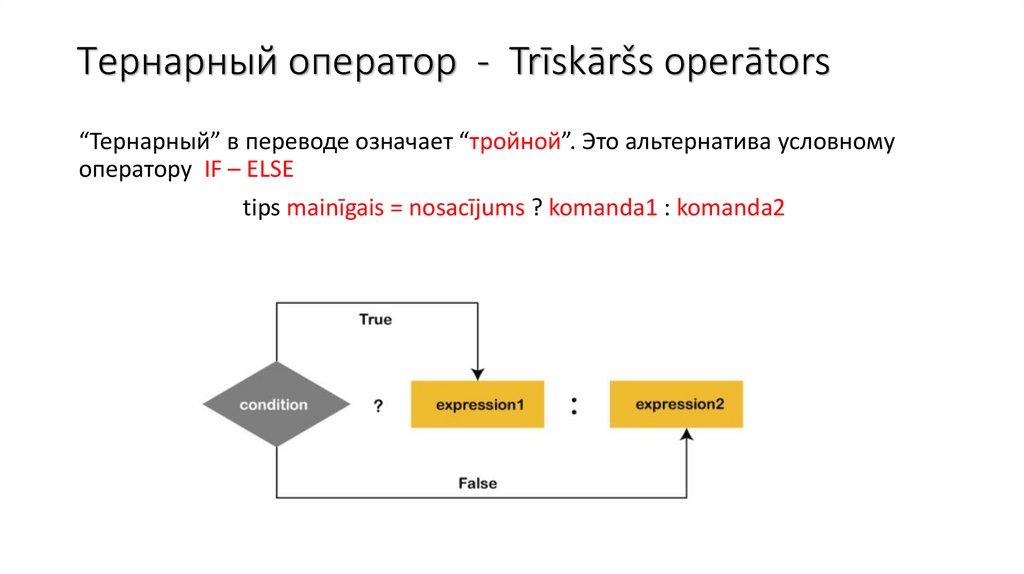 Тернарный оператор - Trīskāršs operātors

“Тернарный” в переводе означает “тройной”. Это альтернатива условному оператору IF – ELSE

tips mainīgais = nosacījums ? komanda1 : komanda2

True

condition ? expression1 : expression2

False